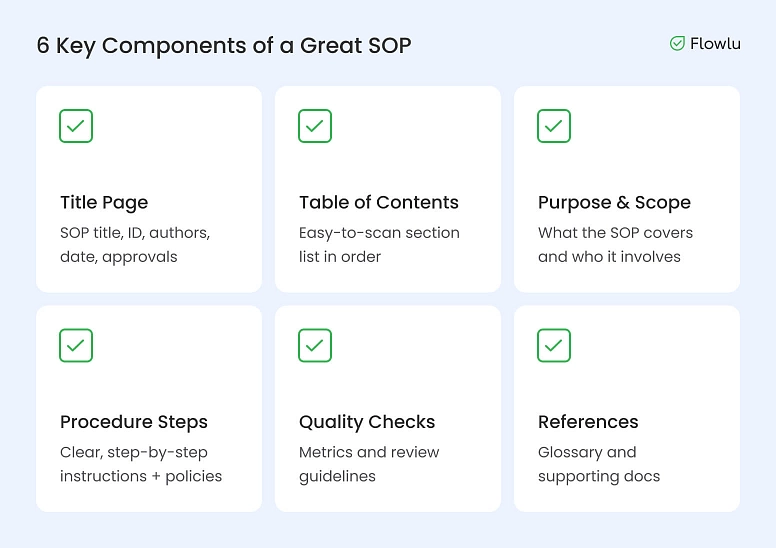 6 Key Components of a Great SOP

Flowlu

Title Page
SOP title, ID, authors, date, approvals

Table of Contents
Easy-to-scan section list in order

Purpose & Scope
What the SOP covers and who it involves

Procedure Steps
Clear, step-by-step instructions + policies

Quality Checks
Metrics and review guidelines

References
Glossary and supporting docs